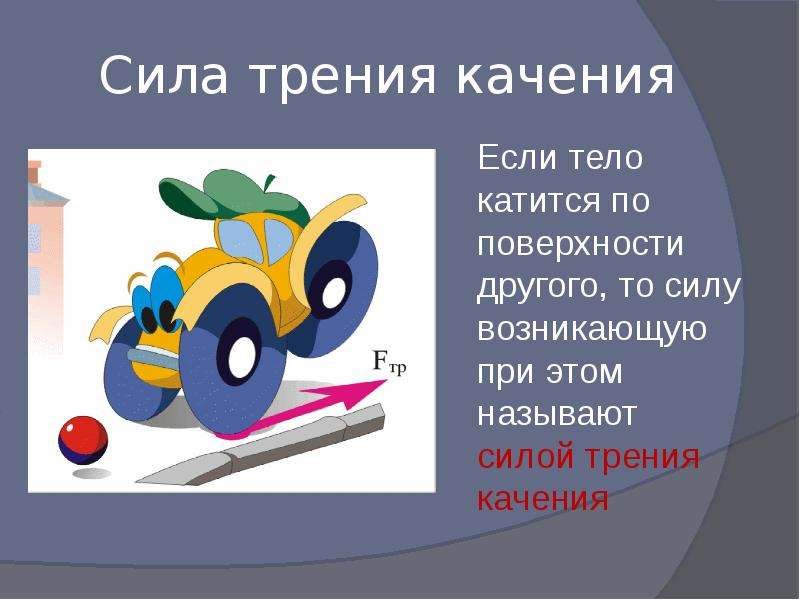 Сила трения качения

$F_{тр}$

Если тело катится по поверхности другого, то силу возникающую при этом называют силой трения качения